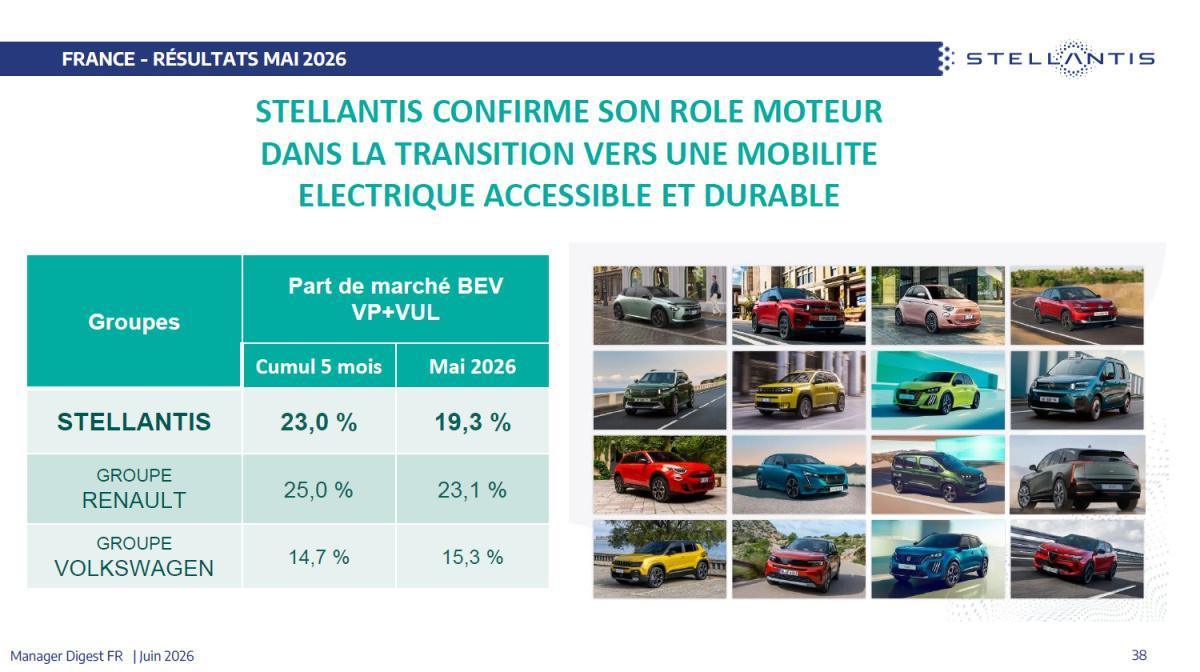 FRANCE - RÉSULTATS MAI 2026

STELLANTIS

STELLANTIS CONFIRME SON ROLE MOTEUR DANS LA TRANSITION VERS UNE MOBILITE ELECTRIQUE ACCESSIBLE ET DURABLE

| Groupes | Part de marché BEV VP+VUL | |
|---|---|---|
| | Cumul 5 mois | Mai 2026 |
| STELLANTIS | 23,0 % | 19,3 % |
| GROUPE RENAULT | 25,0 % | 23,1 % |
| GROUPE VOLKSWAGEN | 14,7 % | 15,3 % |

Manager Digest FR | Juin 2026

38